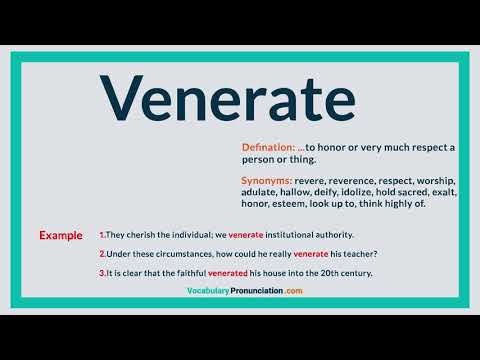 Venerate

Defination: ...to honor or very much respect a person or thing.

Synonyms: revere, reverence, respect, worship, adulate, hallow, deify, idolize, hold sacred, exalt, honor, esteem, look up to, think highly of.

Example

1.They cherish the individual; we venerate institutional authority.

2.Under these circumstances, how could he really venerate his teacher?

3.It is clear that the faithful venerated his house into the 20th century.

VocabularyPronunciation.com